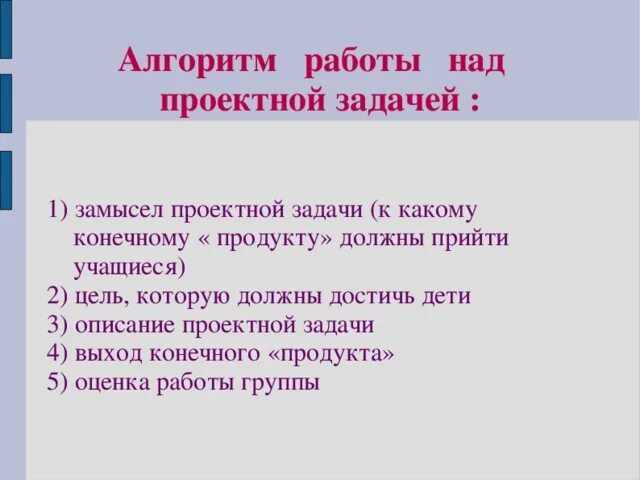 Алгоритм работы над проектной задачей :

1) замысел проектной задачи (к какому конечному « продукту» должны прийти учащиеся)
2) цель, которую должны достичь дети
3) описание проектной задачи
4) выход конечного «продукта»
5) оценка работы группы